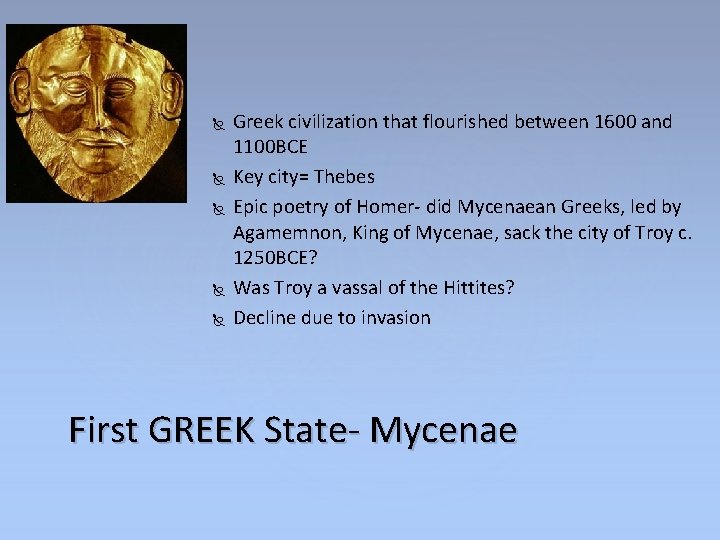 Greek civilization that flourished between 1600 and 1100BCE

Key city= Thebes

Epic poetry of Homer- did Mycenaean Greeks, led by Agamemnon, King of Mycenae, sack the city of Troy c. 1250BCE?

Was Troy a vassal of the Hittites?

Decline due to invasion

First GREEK State- Mycenae